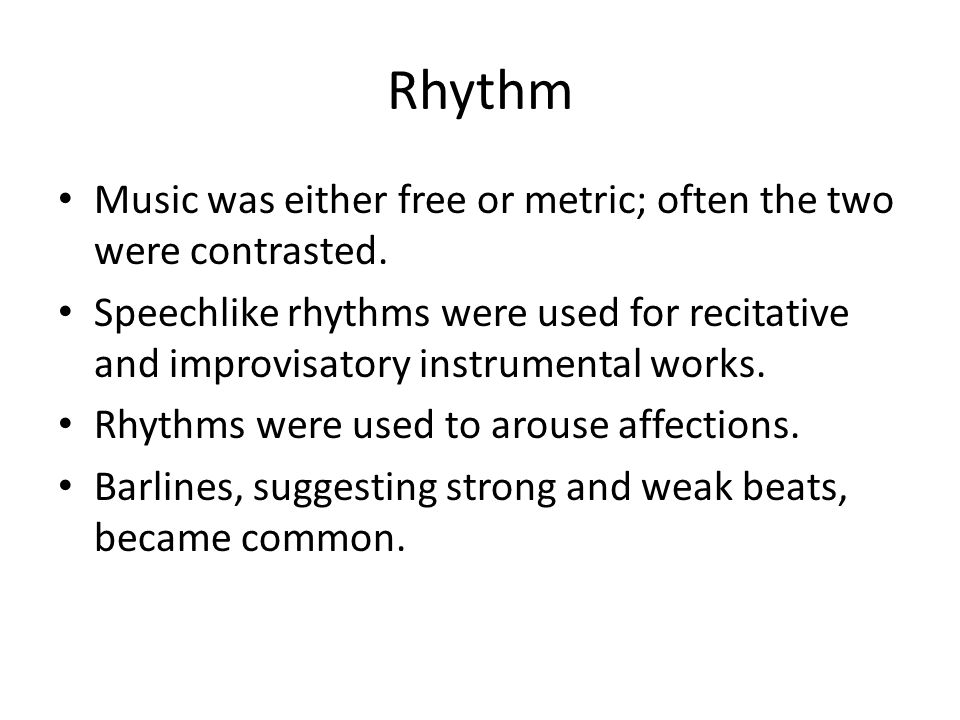 Rhythm

• Music was either free or metric; often the two were contrasted.
• Speechlike rhythms were used for recitative and improvisatory instrumental works.
• Rhythms were used to arouse affections.
• Barlines, suggesting strong and weak beats, became common.